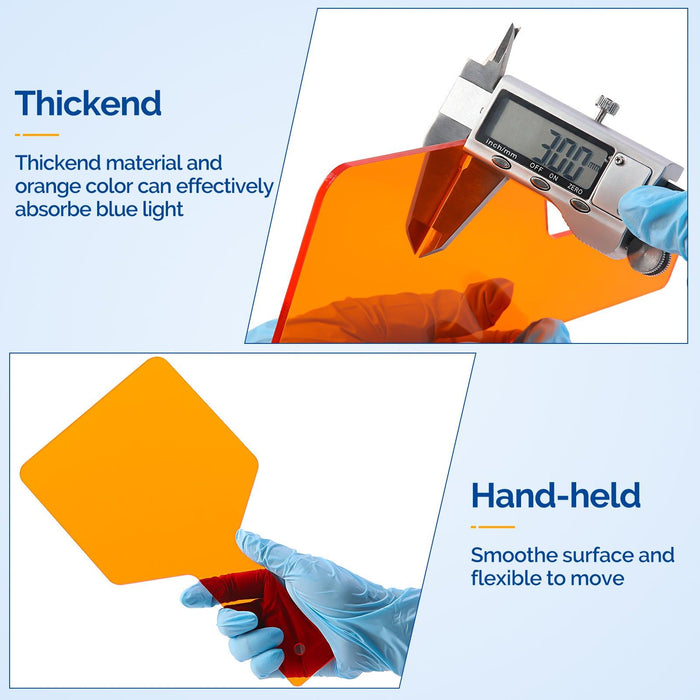 Thickend

Thickend material and orange color can effectively absorbe blue light

inch/mm OFF ON ZERO
3.00 mm

Hand-held

Smoothe surface and flexible to move